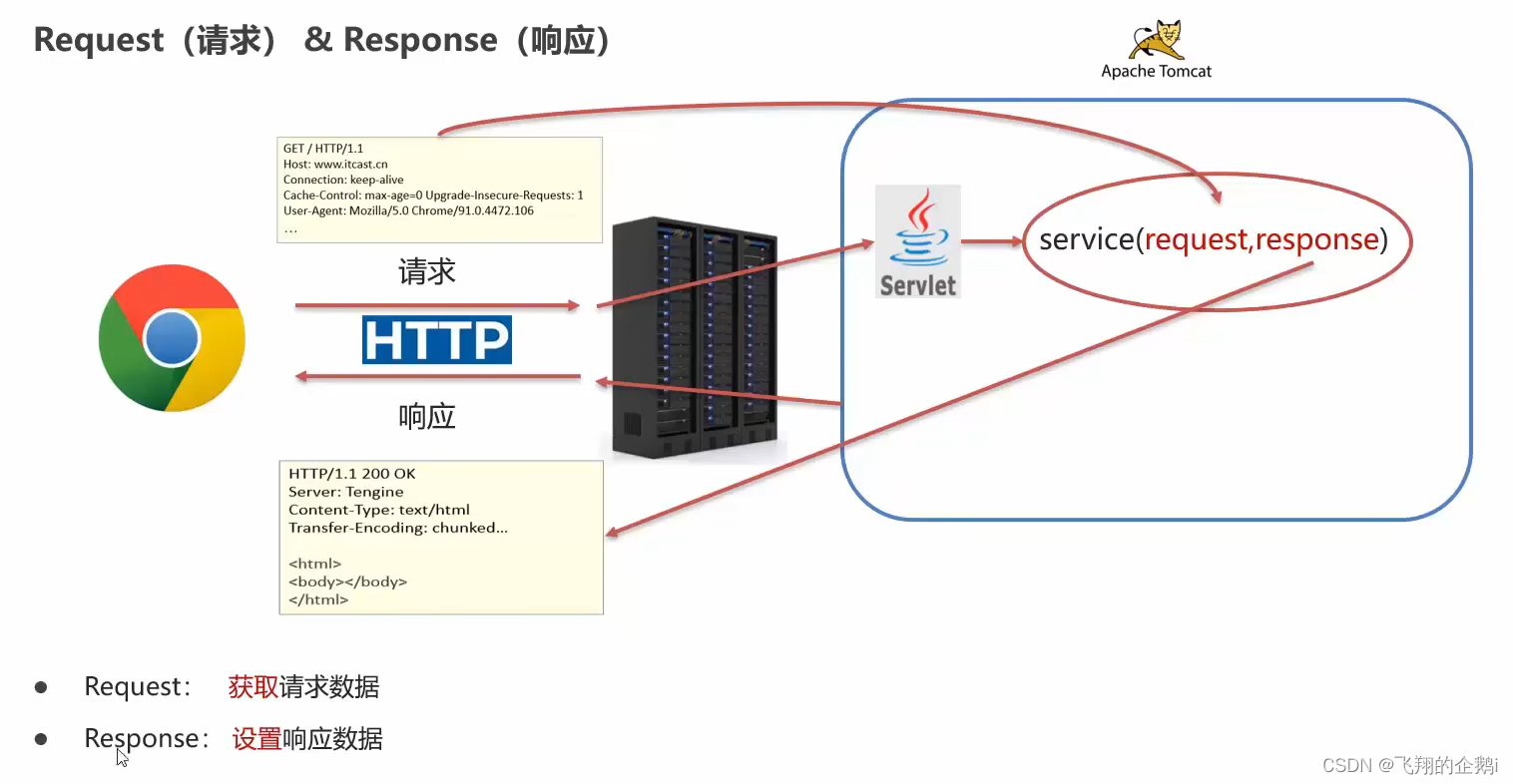 Request（请求） & Response（响应）

Apache Tomcat

GET / HTTP/1.1
Host: www.itcast.cn
Connection: keep-alive
Cache-Control: max-age=0 Upgrade-Insecure-Requests: 1
User-Agent: Mozilla/5.0 Chrome/91.0.4472.106
…

请求

HTTP

响应

Servlet

service(request,response)

HTTP/1.1 200 OK
Server: Tengine
Content-Type: text/html
Transfer-Encoding: chunked...

<html>
<body></body>
</html>

● Request： 获取请求数据

● Response： 设置响应数据

CSDN @飞翔的企鹅i